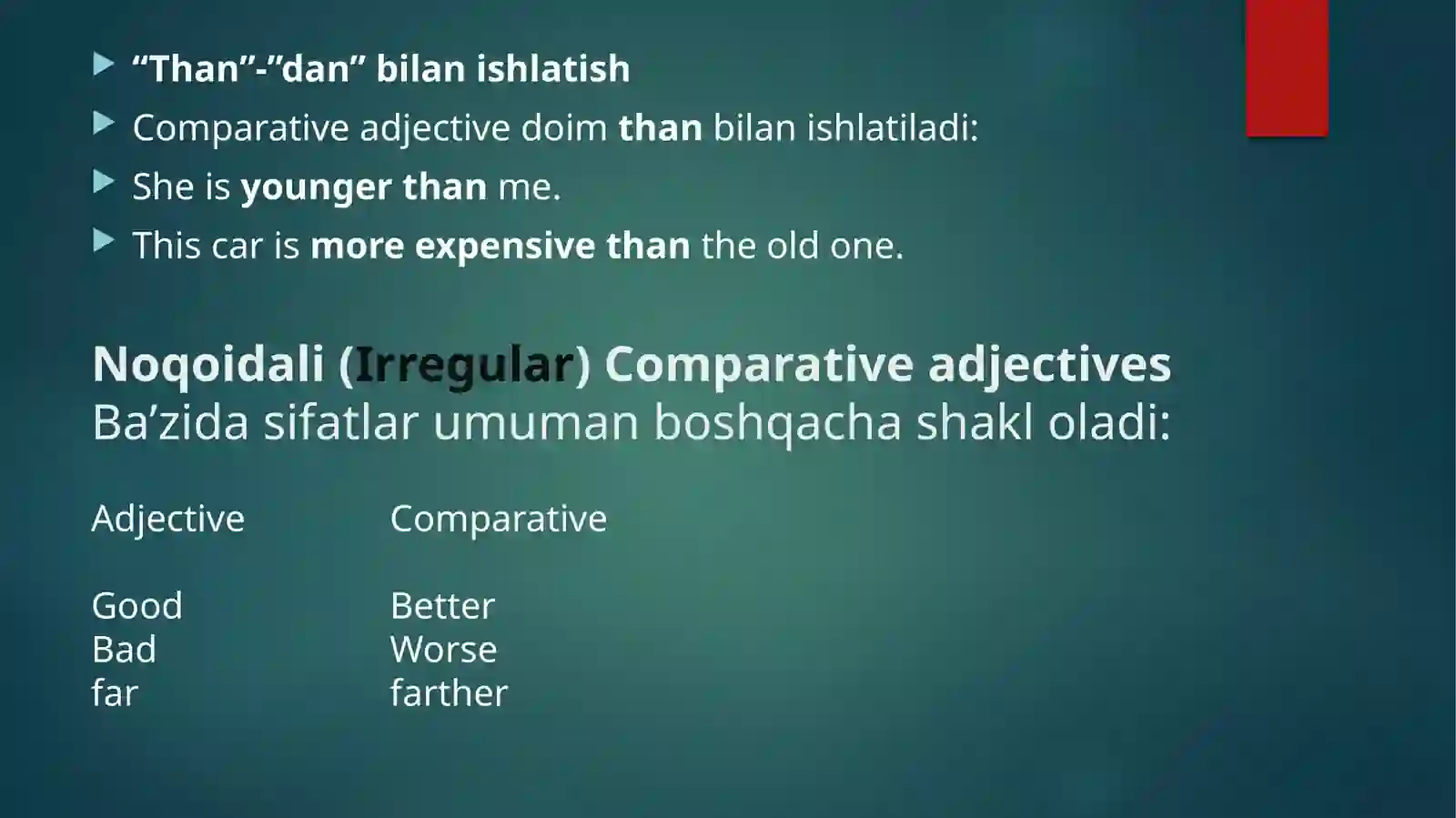 “Than”-”dan” bilan ishlatish
Comparative adjective doim than bilan ishlatiladi:
She is younger than me.
This car is more expensive than the old one.

Noqoidali (Irregular) Comparative adjectives
Ba’zida sifatlar umuman boshqacha shakl oladi:

| Adjective | Comparative |
|---|---|
| Good | Better |
| Bad | Worse |
| far | farther |